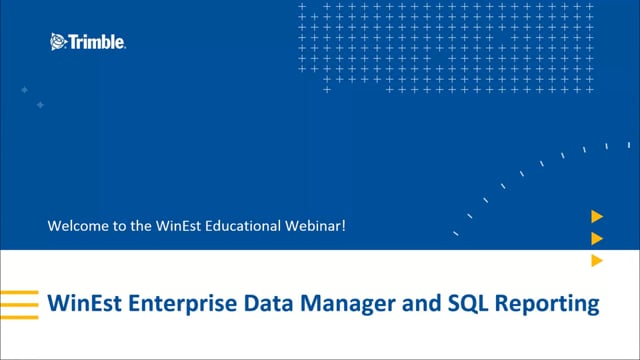 Trimble.

Welcome to the WinEst Educational Webinar!

WinEst Enterprise Data Manager and SQL Reporting